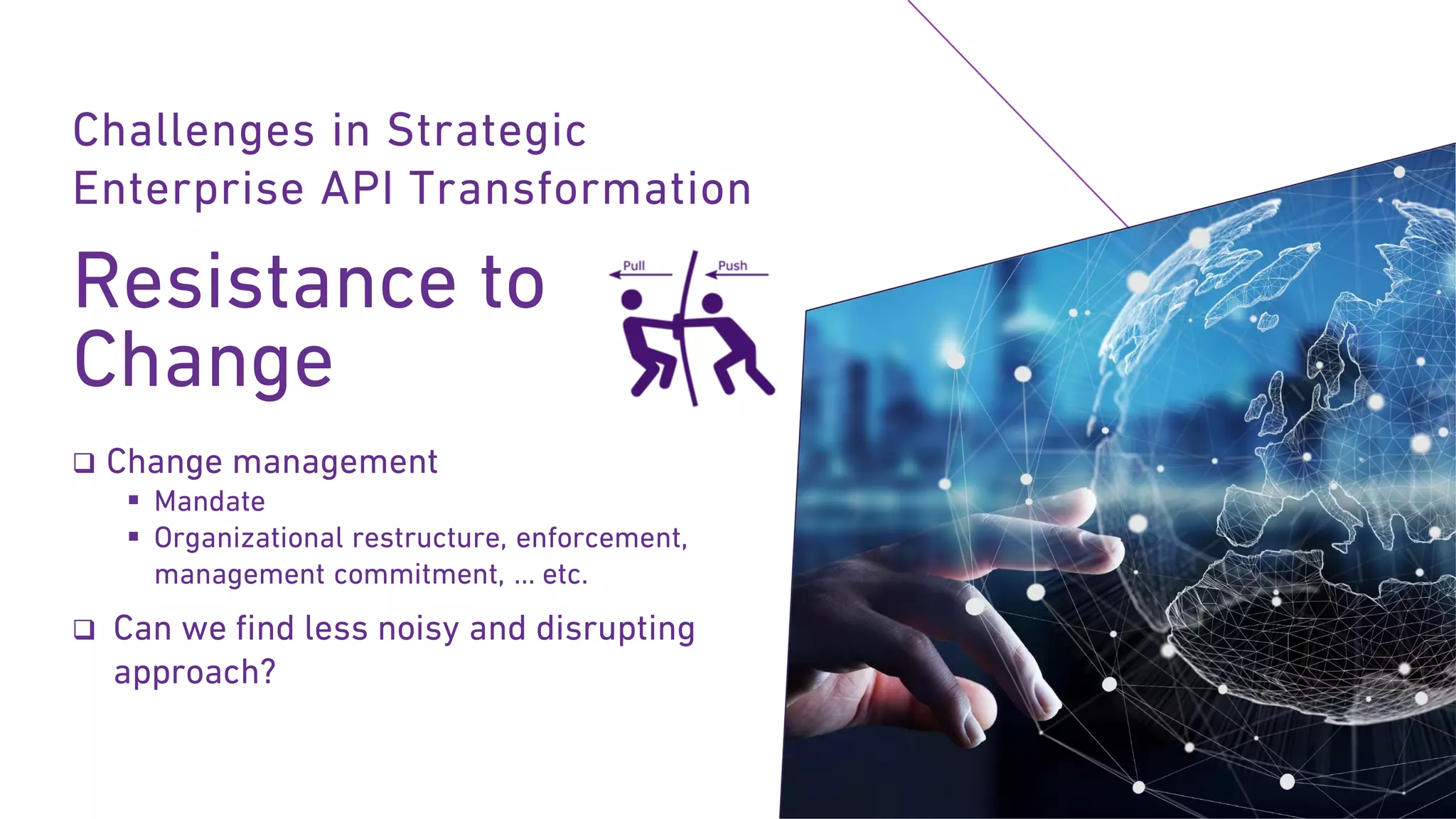 Challenges in Strategic Enterprise API Transformation

Resistance to Change

Pull

Push

❑ Change management
▪ Mandate
▪ Organizational restructure, enforcement, management commitment, … etc.

❑ Can we find less noisy and disrupting approach?